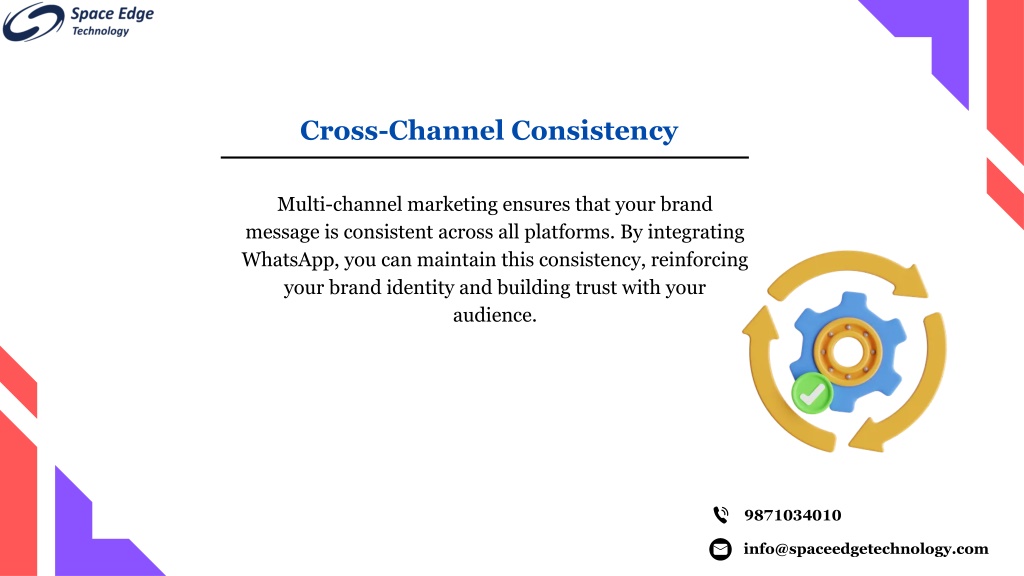 Space Edge
Technology

Cross-Channel Consistency

Multi-channel marketing ensures that your brand message is consistent across all platforms. By integrating WhatsApp, you can maintain this consistency, reinforcing your brand identity and building trust with your audience.

9871034010

info@spaceedgetechnology.com